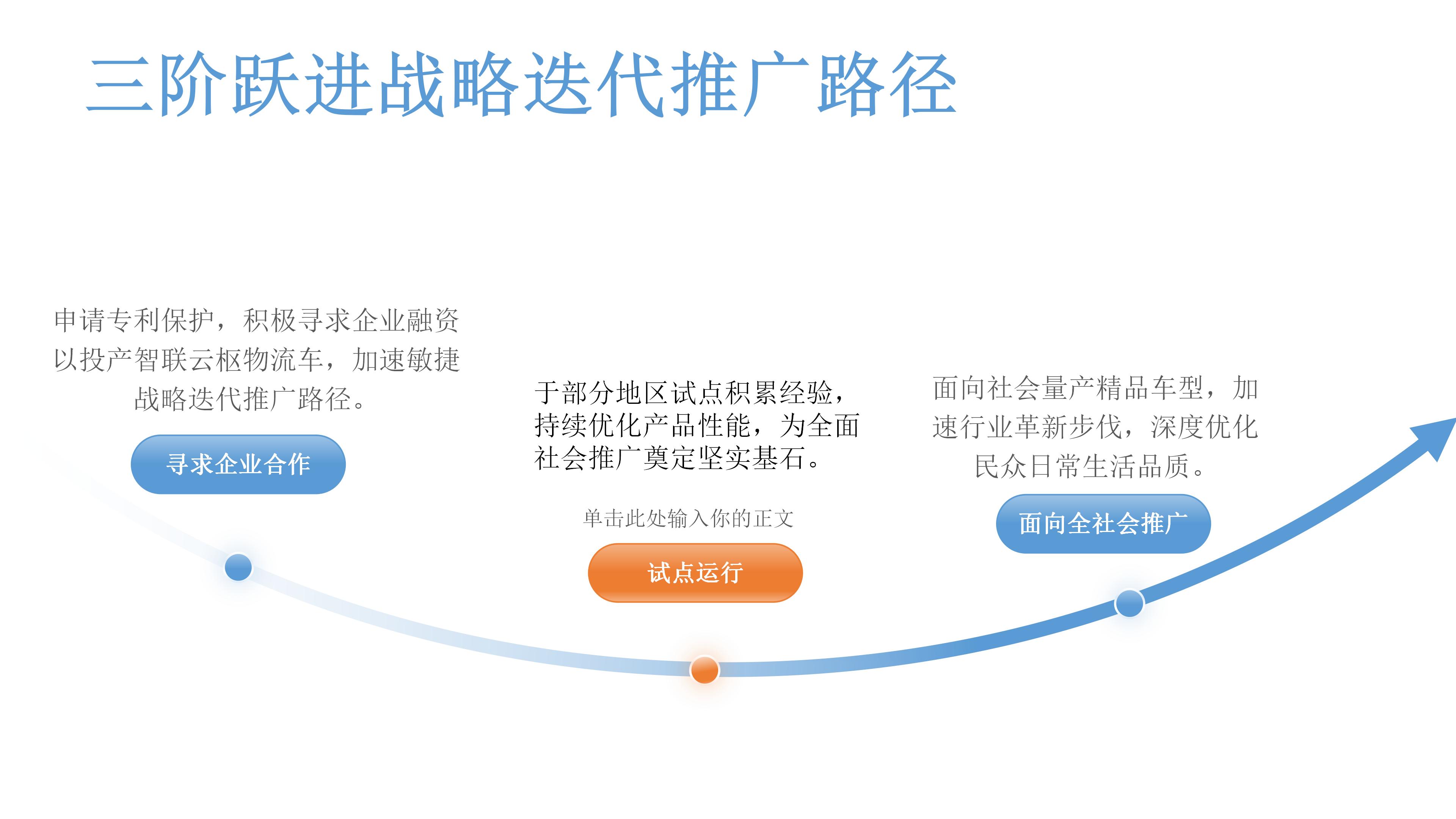 三阶跃进战略迭代推广路径

申请专利保护，积极寻求企业融资以投产智联云枢物流车，加速敏捷战略迭代推广路径。

寻求企业合作

于部分地区试点积累经验，持续优化产品性能，为全面社会推广奠定坚实基石。

单击此处输入你的正文

试点运行

面向社会量产精品车型，加速行业革新步伐，深度优化民众日常生活品质。

面向全社会推广